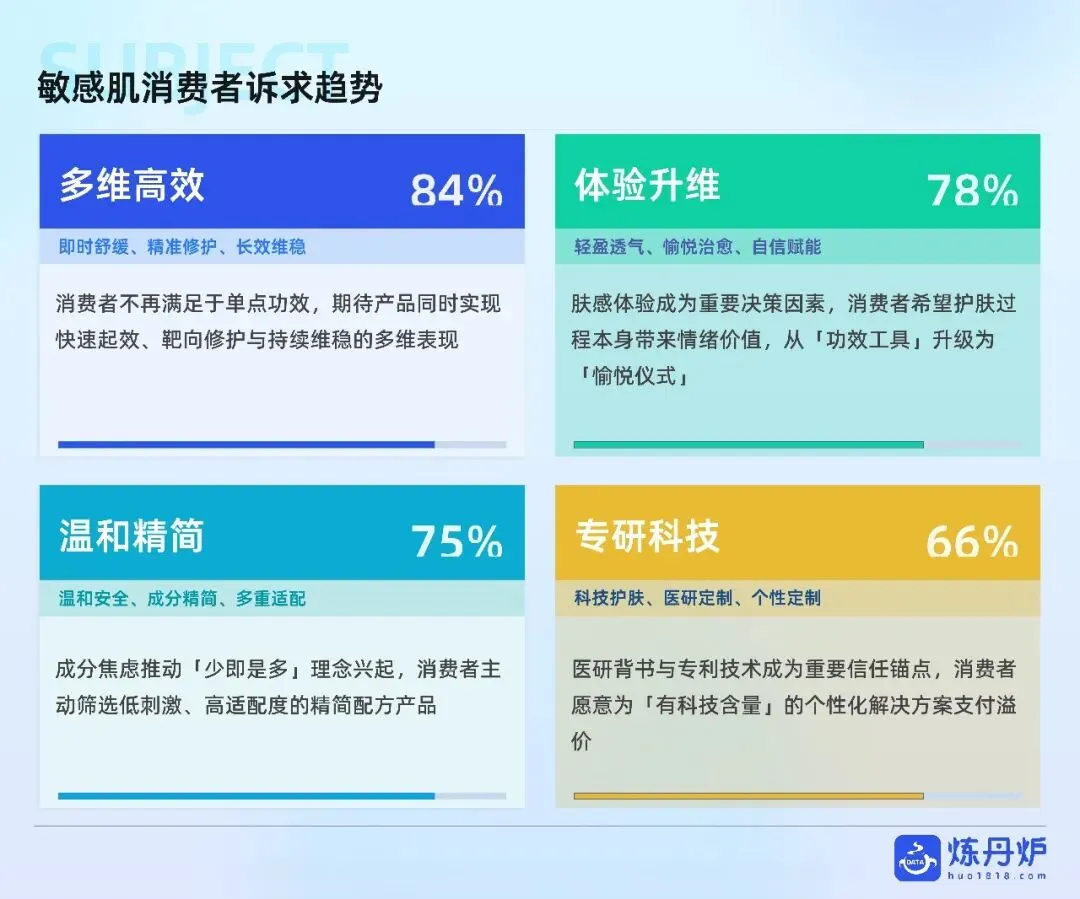 SUBJECT

敏感肌消费者诉求趋势

多维高效 84%

即时舒缓、精准修护、长效维稳

消费者不再满足于单点功效，期待产品同时实现快速起效、靶向修护与持续维稳的多维表现

体验升维 78%

轻盈透气、愉悦治愈、自信赋能

肤感体验成为重要决策因素，消费者希望护肤过程本身带来情绪价值，从「功效工具」升级为「愉悦仪式」

温和精简 75%

温和安全、成分精简、多重适配

成分焦虑推动「少即是多」理念兴起，消费者主动筛选低刺激、高适配度的精简配方产品

专研科技 66%

科技护肤、医研定制、个性定制

医研背书与专利技术成为重要信任锚点，消费者愿意为「有科技含量」的个性化解决方案支付溢价

DATA 炼丹炉 huo1818.com